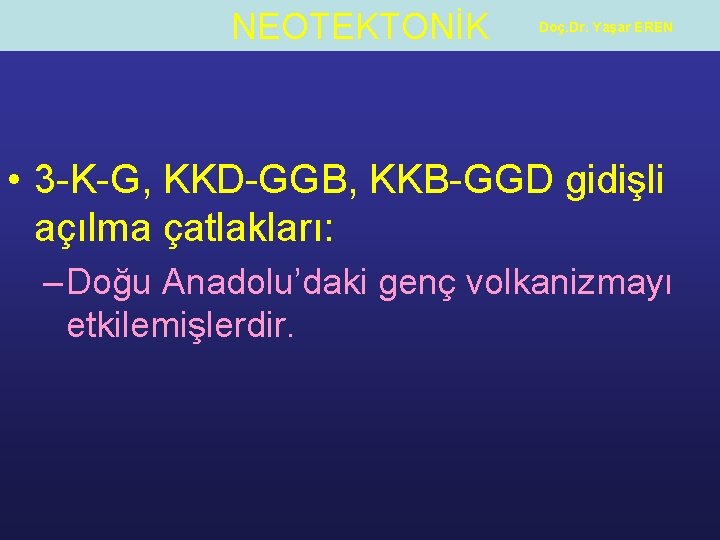 NEOTEKTONİK Doç.Dr. Yaşar EREN

• 3-K-G, KKD-GGB, KKB-GGD gidişli açılma çatlakları:

– Doğu Anadolu'daki genç volkanizmayı etkilemişlerdir.